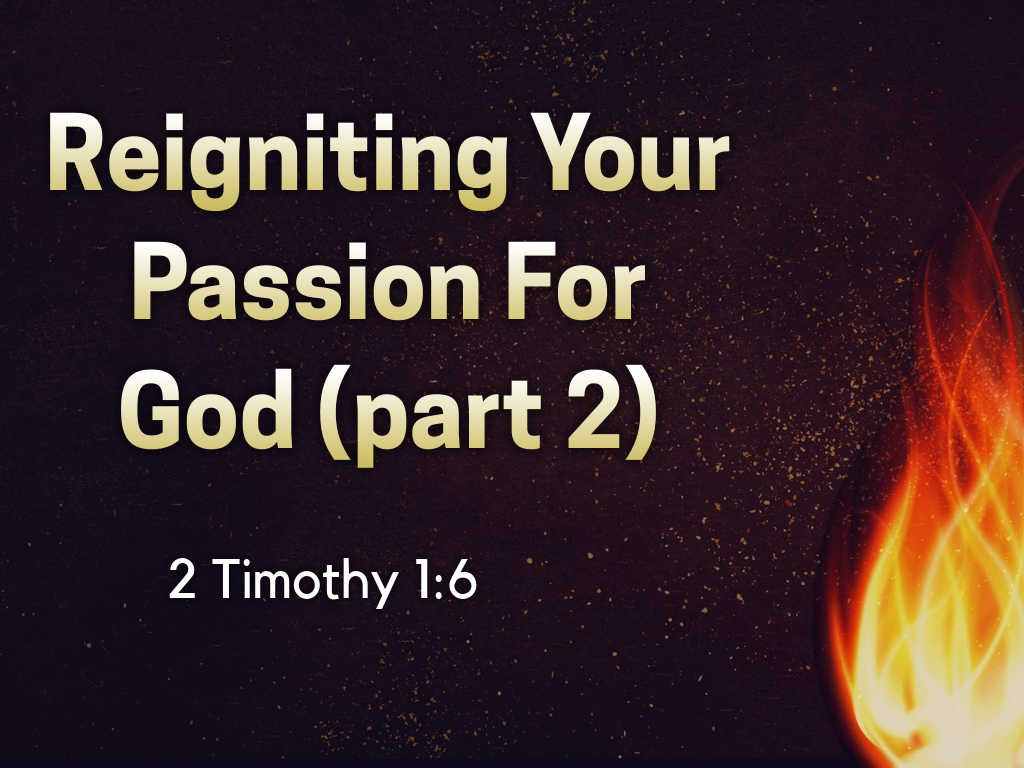 Reigniting Your Passion For God (part 2)

2 Timothy 1:6